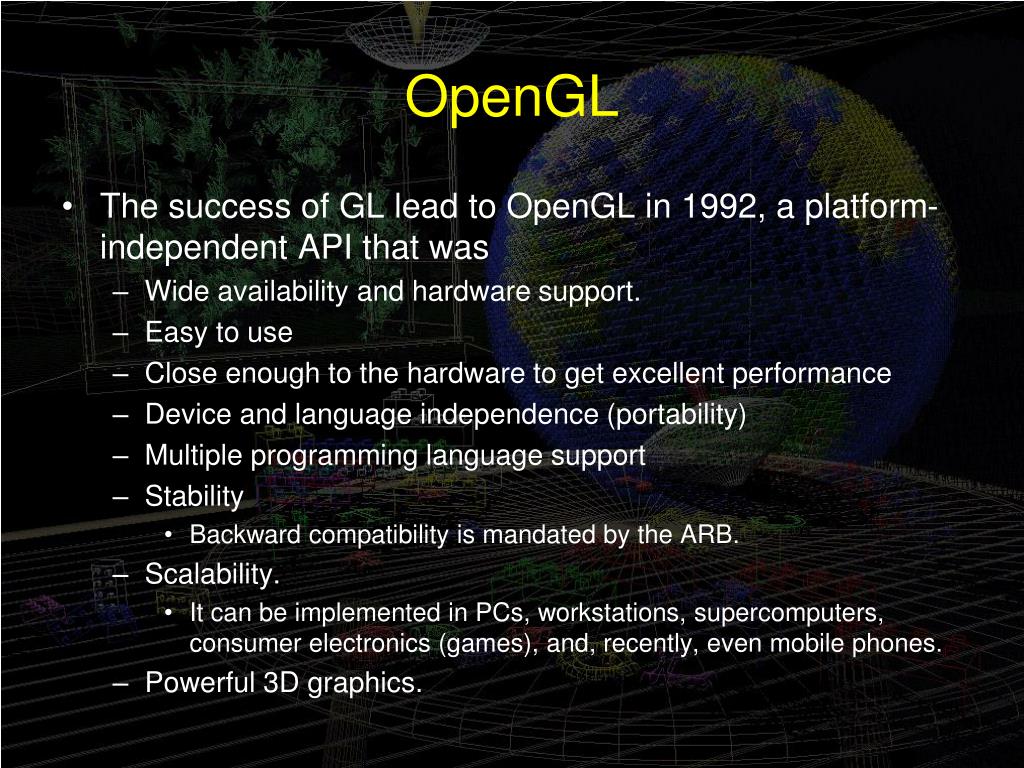 OpenGL

• The success of GL lead to OpenGL in 1992, a platform-independent API that was
– Wide availability and hardware support.
– Easy to use
– Close enough to the hardware to get excellent performance
– Device and language independence (portability)
– Multiple programming language support
– Stability
• Backward compatibility is mandated by the ARB.
– Scalability.
• It can be implemented in PCs, workstations, supercomputers, consumer electronics (games), and, recently, even mobile phones.
– Powerful 3D graphics.